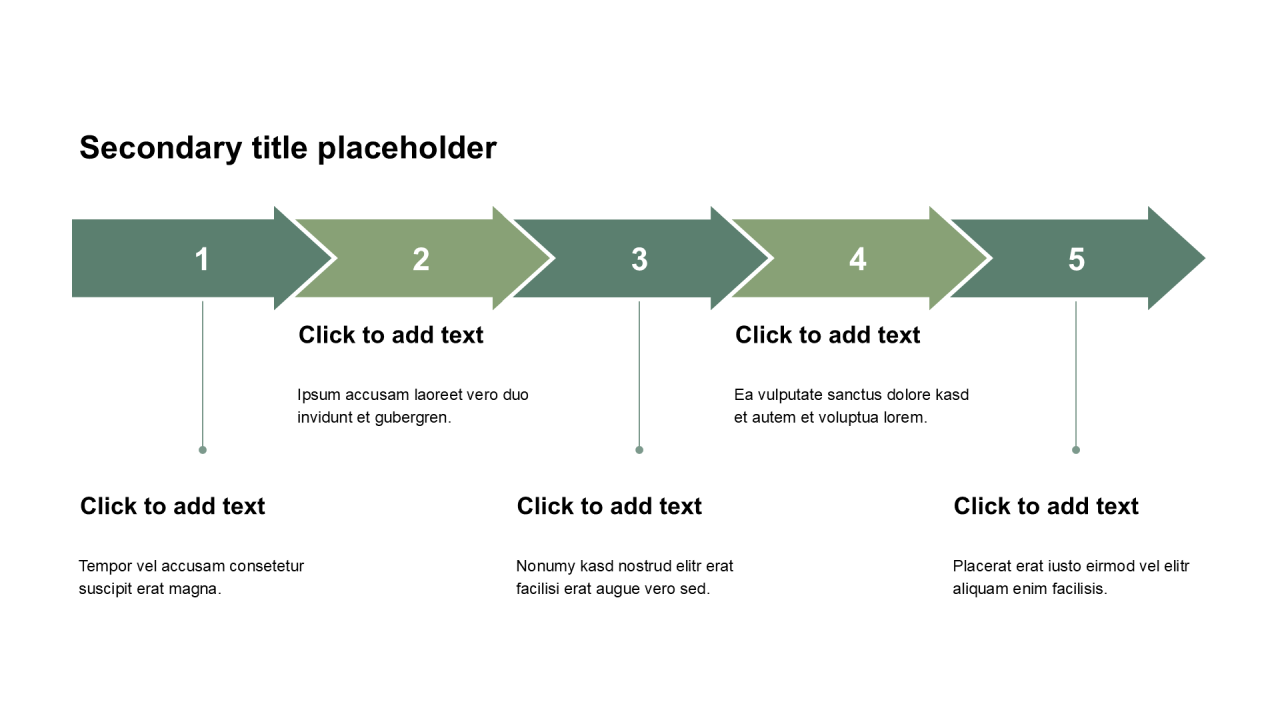 Secondary title placeholder

1

2

3

4

5

Click to add text

Ipsum accusam laoreet vero duo invidunt et gubergren.

Click to add text

Ea vulputate sanctus dolore kasd et autem et voluptua lorem.

Click to add text

Tempor vel accusam consetetur suscipit erat magna.

Click to add text

Nonumy kasd nostrud elitr erat facilisi erat augue vero sed.

Click to add text

Placerat erat iusto eirmod vel elitr aliquam enim facilisis.